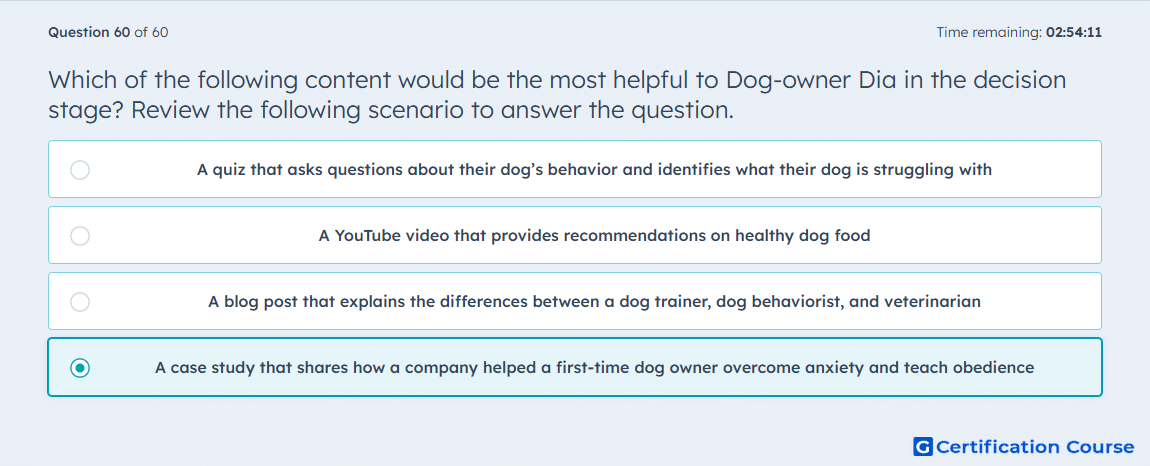 Question 60 of 60

Time remaining: 02:54:11

Which of the following content would be the most helpful to Dog-owner Dia in the decision stage? Review the following scenario to answer the question.

A quiz that asks questions about their dog's behavior and identifies what their dog is struggling with

A YouTube video that provides recommendations on healthy dog food

A blog post that explains the differences between a dog trainer, dog behaviorist, and veterinarian

A case study that shares how a company helped a first-time dog owner overcome anxiety and teach obedience

G Certification Course